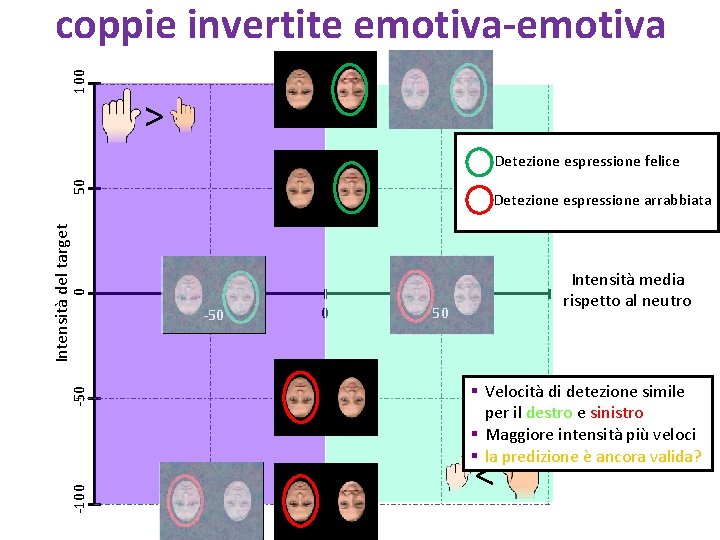 coppie invertite emotiva-emotiva

100

50

0

-50

-100

Intensità del target

>

Detezione espressione felice

Detezione espressione arrabbiata

-50

0

50

Intensità media rispetto al neutro

▪ Velocità di detezione simile per il destro e sinistro
▪ Maggiore intensità più veloci
▪ la predizione è ancora valida?

<